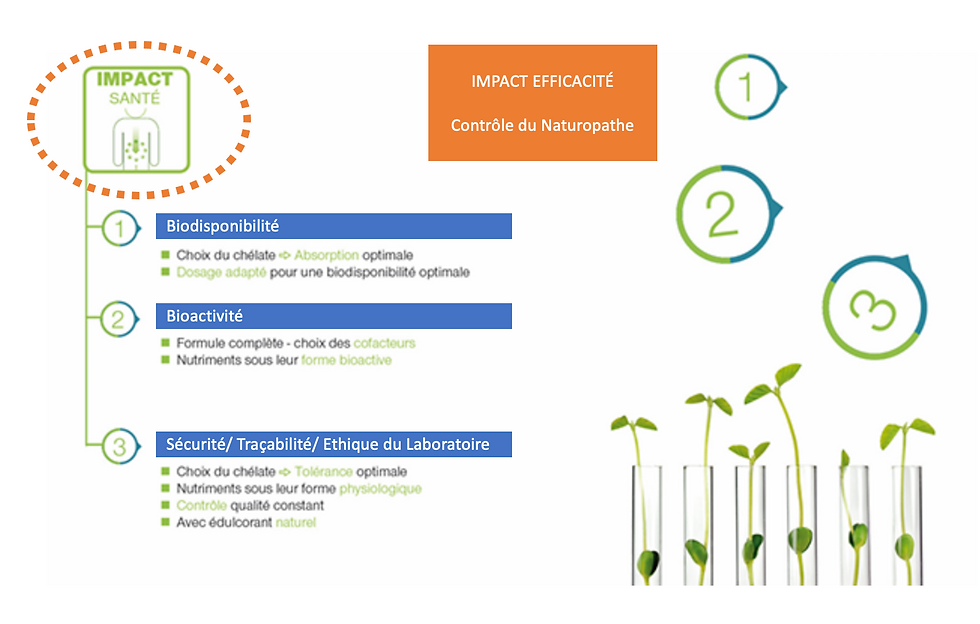 IMPACT SANTÉ

IMPACT EFFICACITÉ

Contrôle du Naturopathe

1

2

3

1 Biodisponibilité

Choix du chélate ➪ Absorption optimale
Dosage adapté pour une biodisponibilité optimale

2 Bioactivité

Formule complète - choix des cofacteurs
Nutriments sous leur forme bioactive

3 Sécurité/ Traçabilité/ Ethique du Laboratoire

Choix du chélate ➪ Tolérance optimale
Nutriments sous leur forme physiologique
Contrôle qualité constant
Avec édulcorant naturel